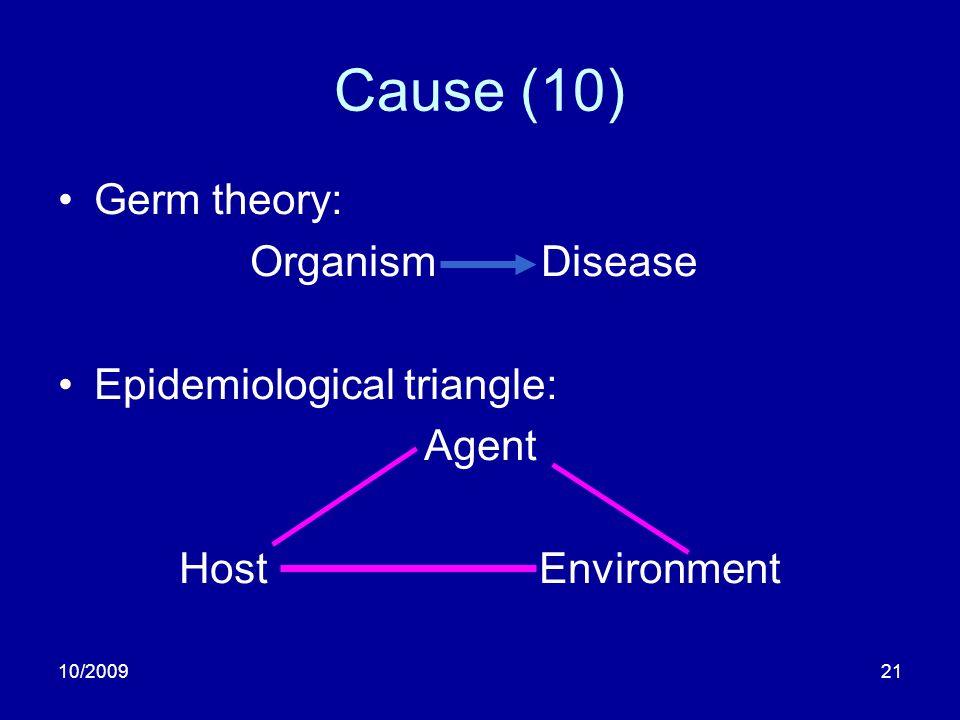 Cause (10)

• Germ theory:

Organism → Disease

• Epidemiological triangle:

Agent

Host

Environment

10/2009

21